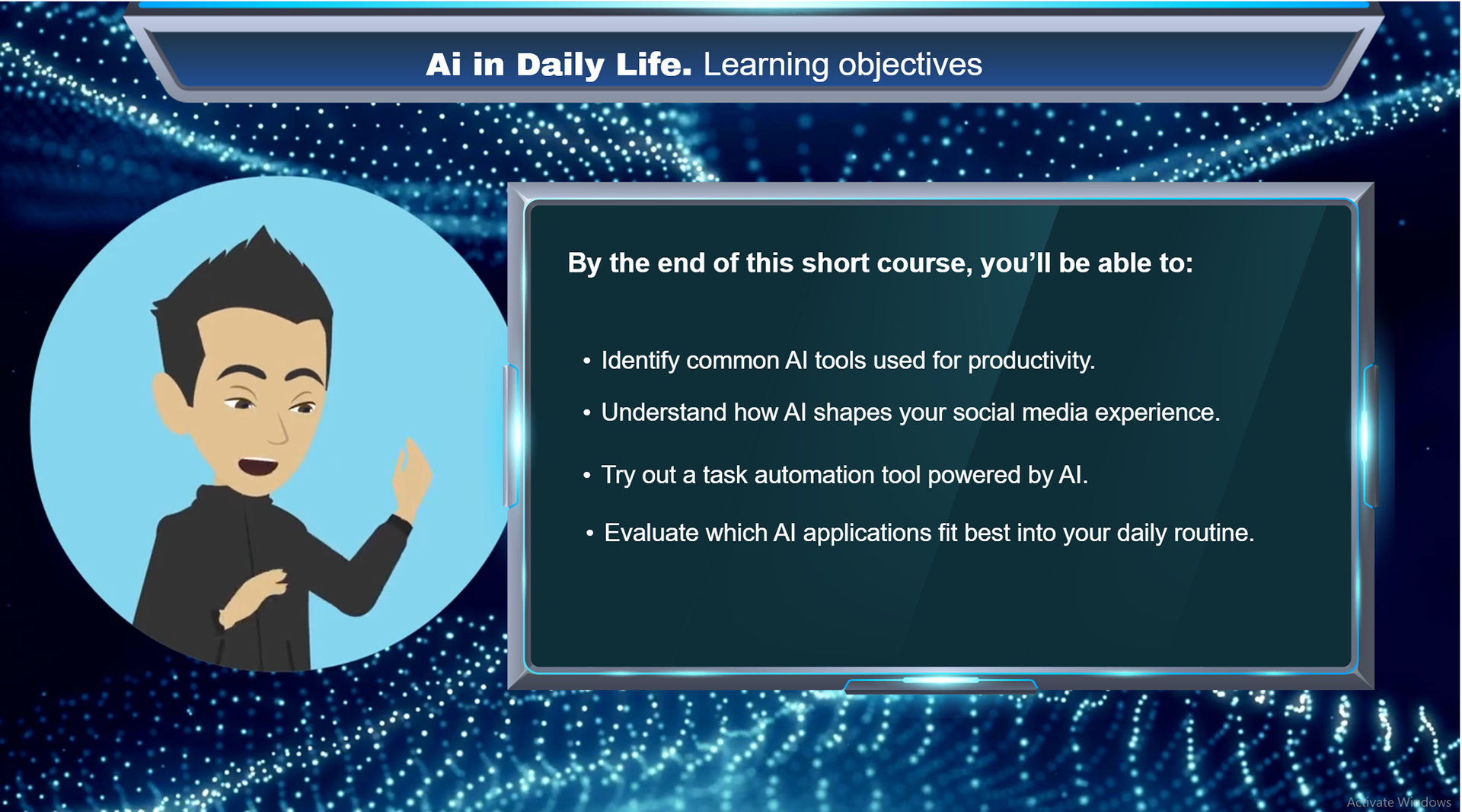 Ai in Daily Life. Learning objectives

By the end of this short course, you'll be able to:

• Identify common AI tools used for productivity.

• Understand how AI shapes your social media experience.

• Try out a task automation tool powered by AI.

• Evaluate which AI applications fit best into your daily routine.

Activate Windows